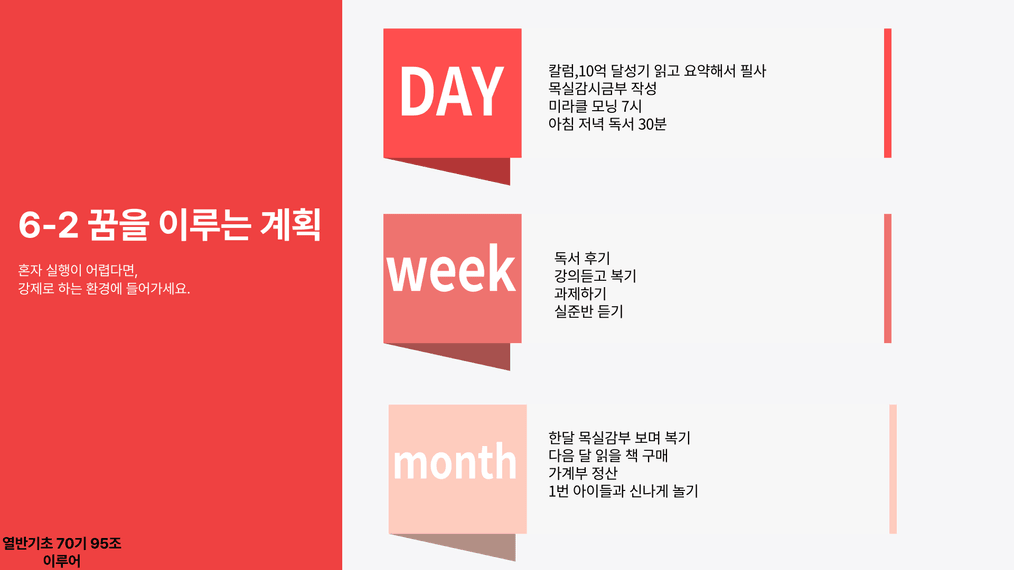 6-2 꿈을 이루는 계획

혼자 실행이 어렵다면,
강제로 하는 환경에 들어가세요.

열반기초 70기 95조
이루어

DAY

칼럼,10억 달성기 읽고 요약해서 필사
목실감시금부 작성
미라클 모닝 7시
아침 저녁 독서 30분

week

독서 후기
강의듣고 복기
과제하기
실준반 듣기

month

한달 목실감부 보며 복기
다음 달 읽을 책 구매
가계부 정산
1번 아이들과 신나게 놀기